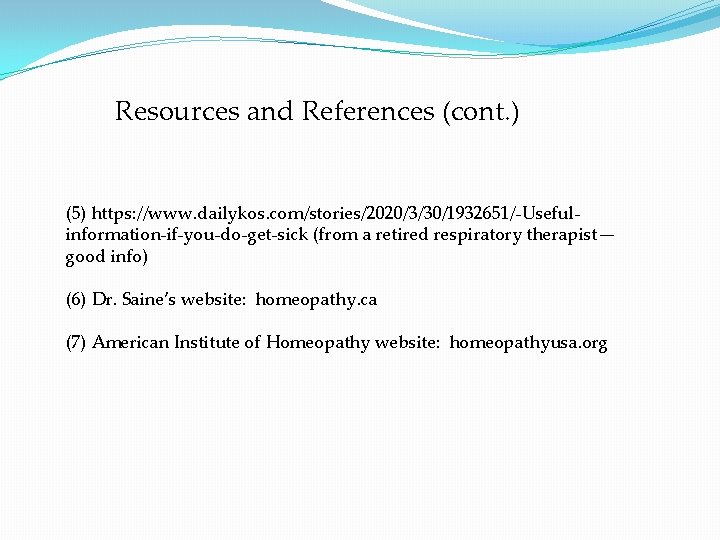 Resources and References (cont.)

(5) https://www.dailykos.com/stories/2020/3/30/1932651/-Useful-information-if-you-do-get-sick (from a retired respiratory therapist—good info)

(6) Dr. Saine's website: homeopathy.ca

(7) American Institute of Homeopathy website: homeopathyusa.org